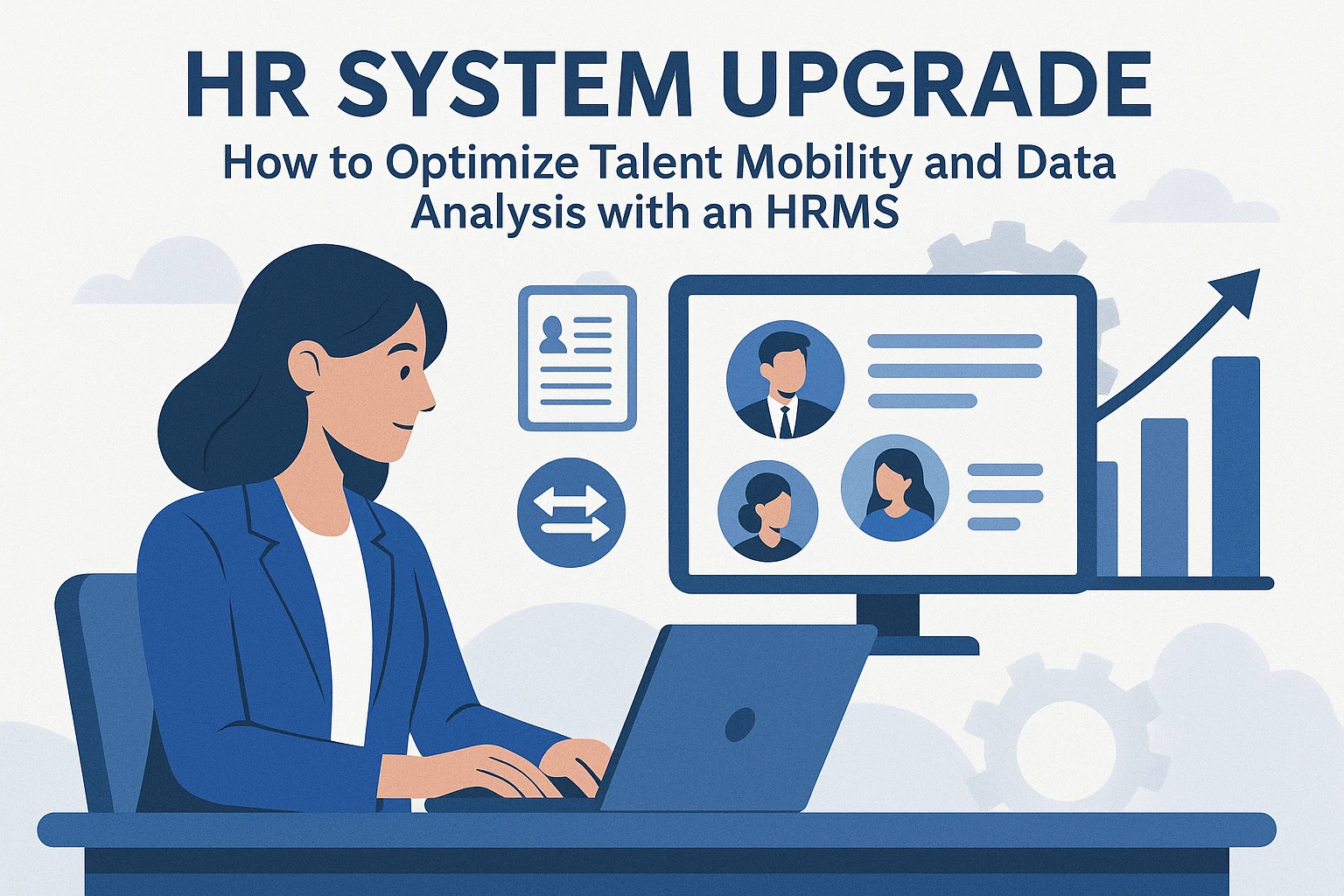 HR SYSTEM UPGRADE

How to Optimize Talent Mobility and Data Analysis with an HRMS